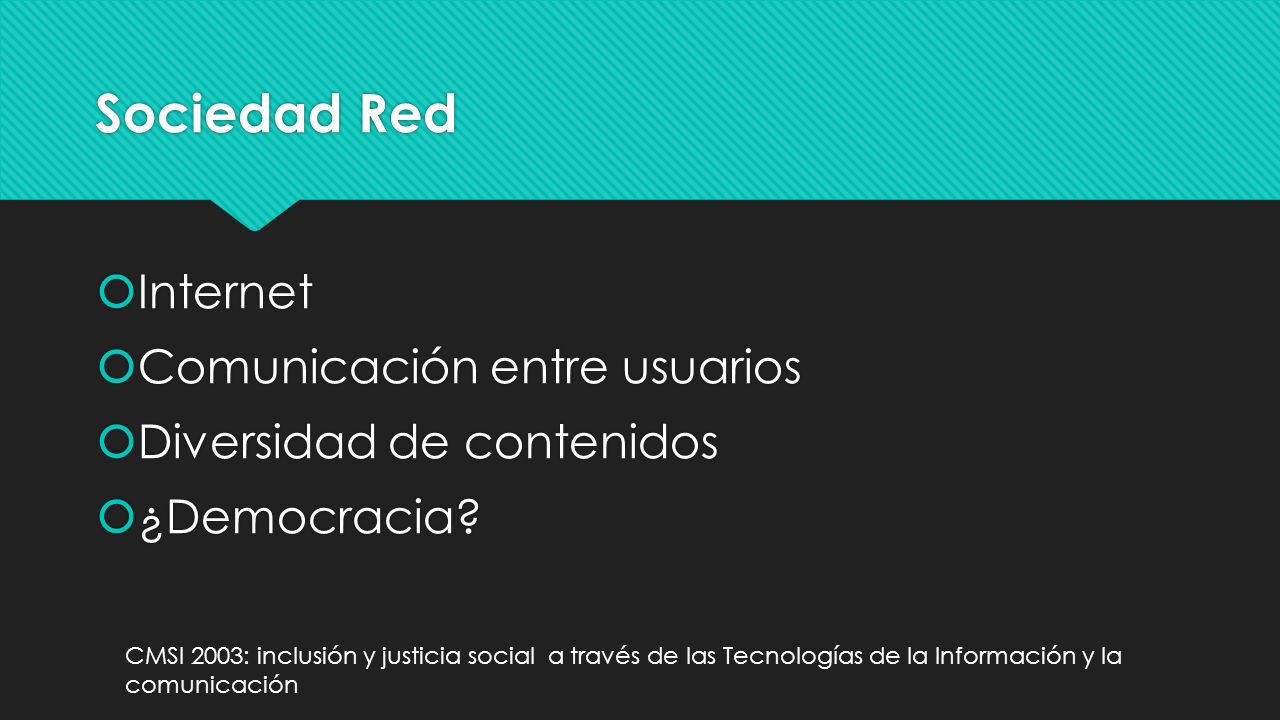 Sociedad Red

Internet
Comunicación entre usuarios
Diversidad de contenidos
¿Democracia?

CMSI 2003: inclusión y justicia social a través de las Tecnologías de la Información y la comunicación